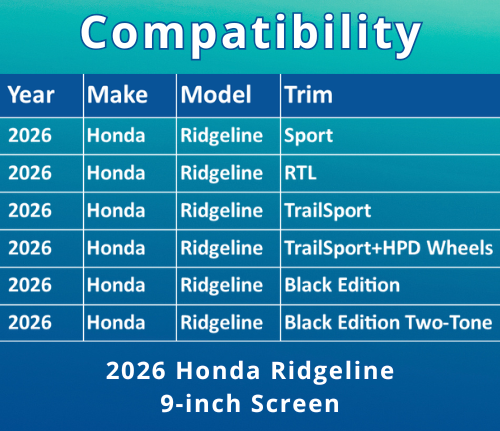 Compatibility

| Year | Make | Model | Trim |
|---|---|---|---|
| 2026 | Honda | Ridgeline | Sport |
| 2026 | Honda | Ridgeline | RTL |
| 2026 | Honda | Ridgeline | TrailSport |
| 2026 | Honda | Ridgeline | TrailSport+HPD Wheels |
| 2026 | Honda | Ridgeline | Black Edition |
| 2026 | Honda | Ridgeline | Black Edition Two-Tone |

2026 Honda Ridgeline
9-inch Screen